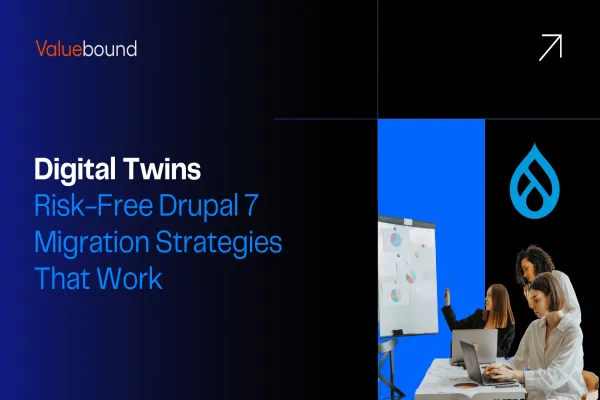 Valuebound

Digital Twins
Risk-Free Drupal 7 Migration Strategies That Work